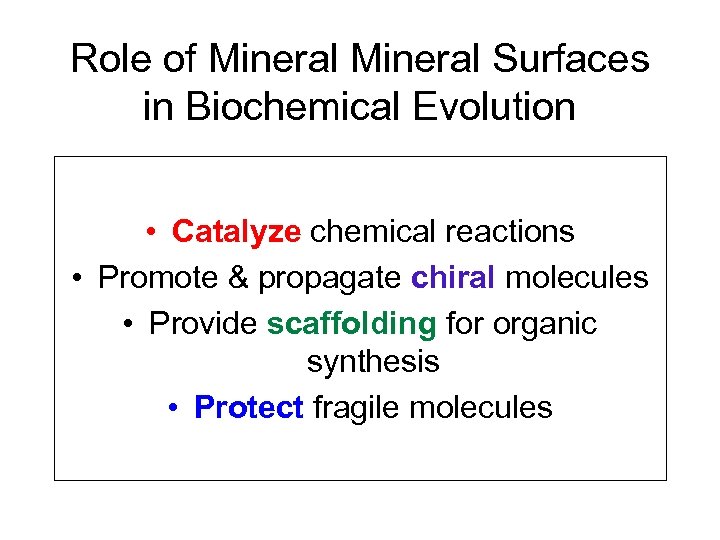 Role of Mineral Mineral Surfaces in Biochemical Evolution

• Catalyze chemical reactions
• Promote & propagate chiral molecules
• Provide scaffolding for organic synthesis
• Protect fragile molecules